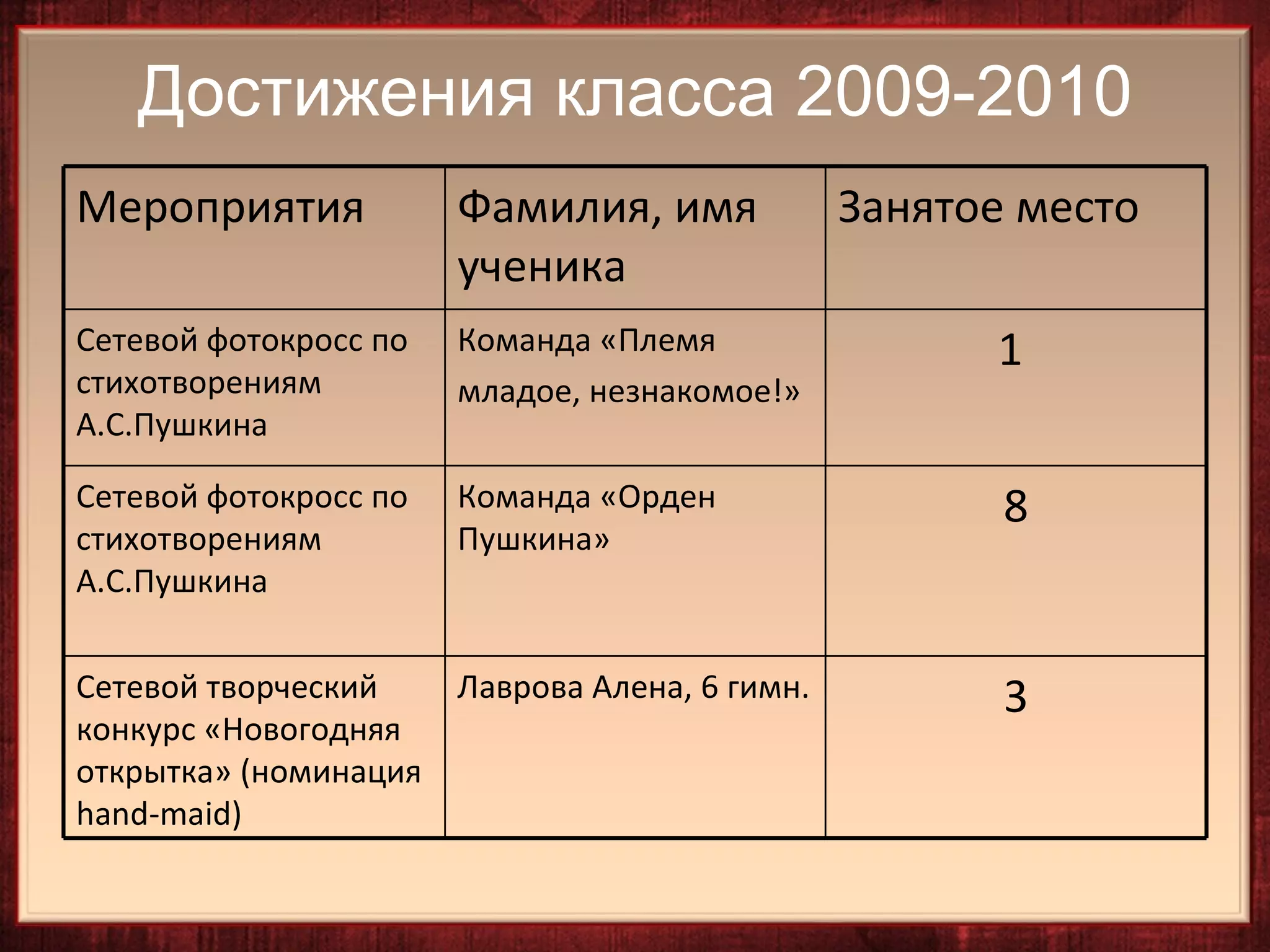 Достижения класса 2009-2010

| Мероприятия | Фамилия, имя ученика | Занятое место |
|---|---|---|
| Сетевой фотокросс по стихотворениям А.С.Пушкина | Команда «Племя младое, незнакомое!» | 1 |
| Сетевой фотокросс по стихотворениям А.С.Пушкина | Команда «Орден Пушкина» | 8 |
| Сетевой творческий конкурс «Новогодняя открытка» (номинация hand-maid) | Лаврова Алена, 6 гимн. | 3 |